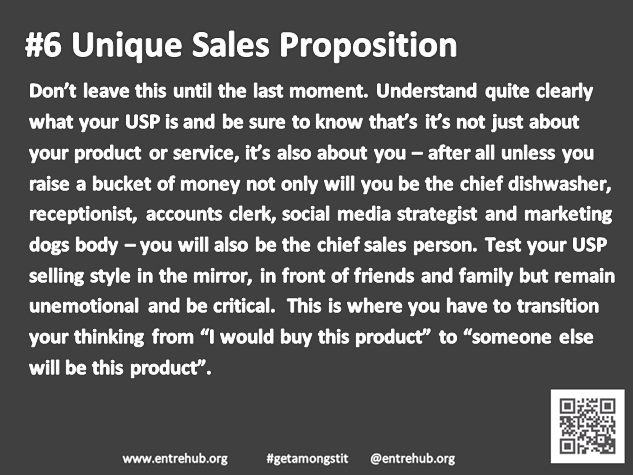 #6 Unique Sales Proposition

Don't leave this until the last moment. Understand quite clearly what your USP is and be sure to know that's it's not just about your product or service, it's also about you – after all unless you raise a bucket of money not only will you be the chief dishwasher, receptionist, accounts clerk, social media strategist and marketing dogs body – you will also be the chief sales person. Test your USP selling style in the mirror, in front of friends and family but remain unemotional and be critical. This is where you have to transition your thinking from "I would buy this product" to "someone else will be this product".

www.entrehub.org #getamongstit @entrehub.org